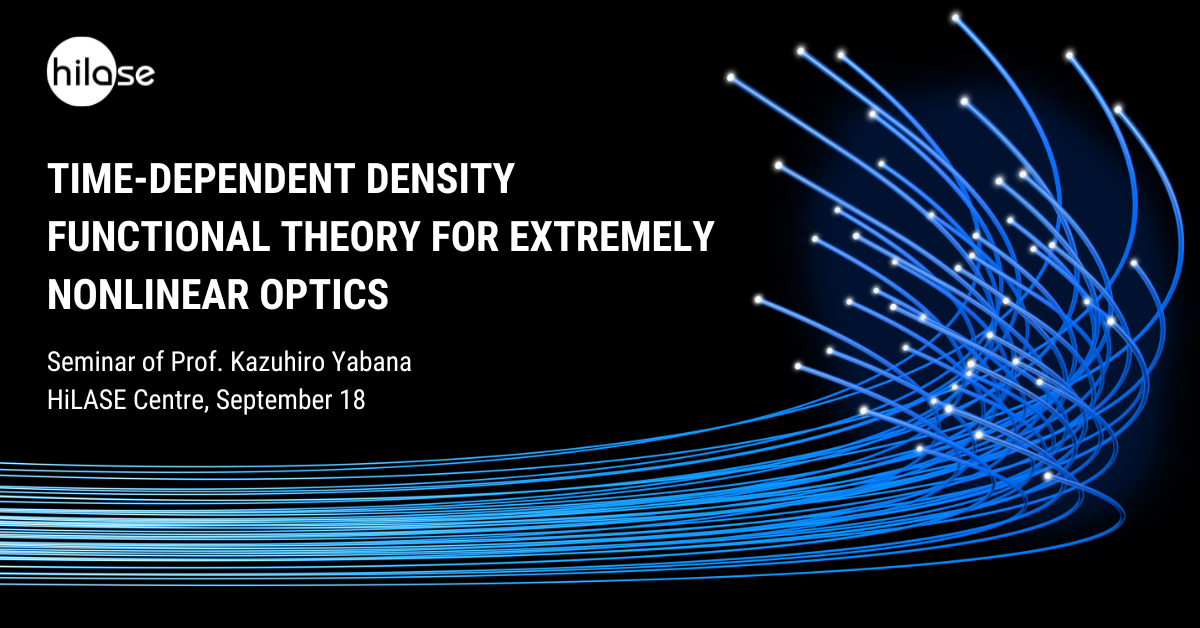 hilase

TIME-DEPENDENT DENSITY FUNCTIONAL THEORY FOR EXTREMELY NONLINEAR OPTICS

Seminar of Prof. Kazuhiro Yabana
HiLASE Centre, September 18